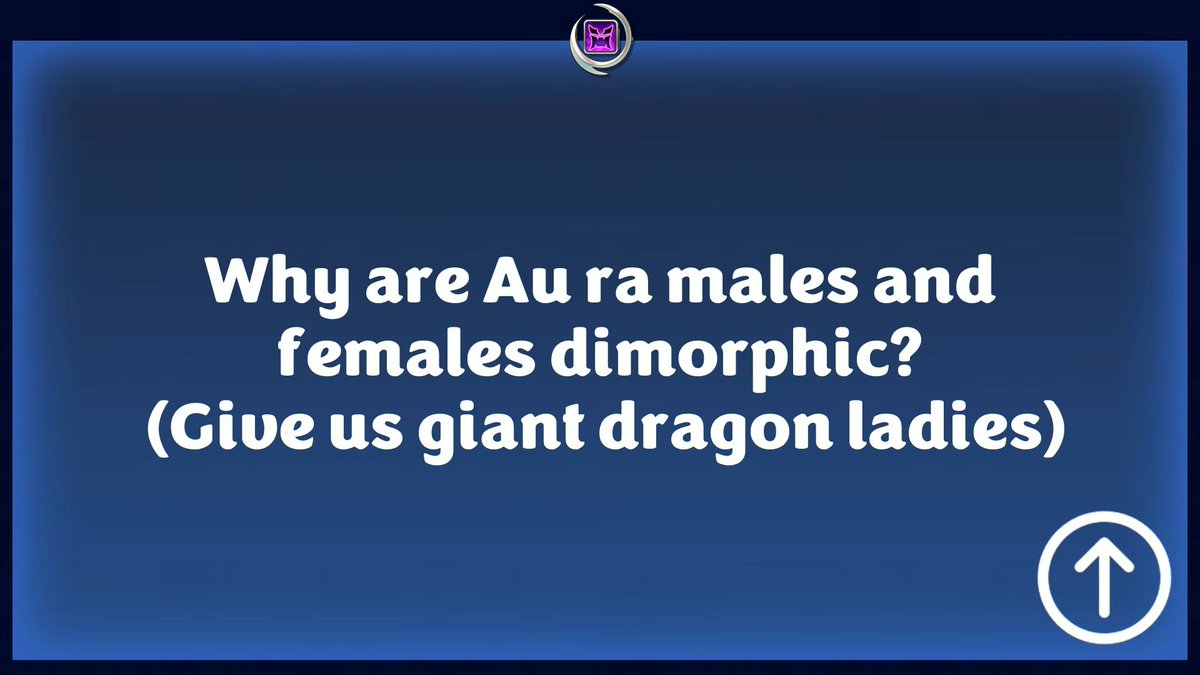 Why are Au ra males and females dimorphic? (Give us giant dragon ladies)